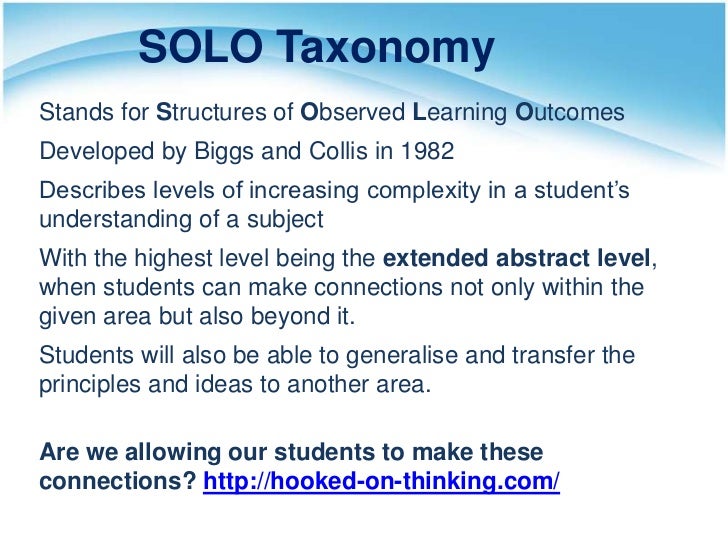 SOLO Taxonomy

Stands for Structures of Observed Learning Outcomes

Developed by Biggs and Collis in 1982

Describes levels of increasing complexity in a student's understanding of a subject

With the highest level being the extended abstract level, when students can make connections not only within the given area but also beyond it.

Students will also be able to generalise and transfer the principles and ideas to another area.

Are we allowing our students to make these connections? http://hooked-on-thinking.com/